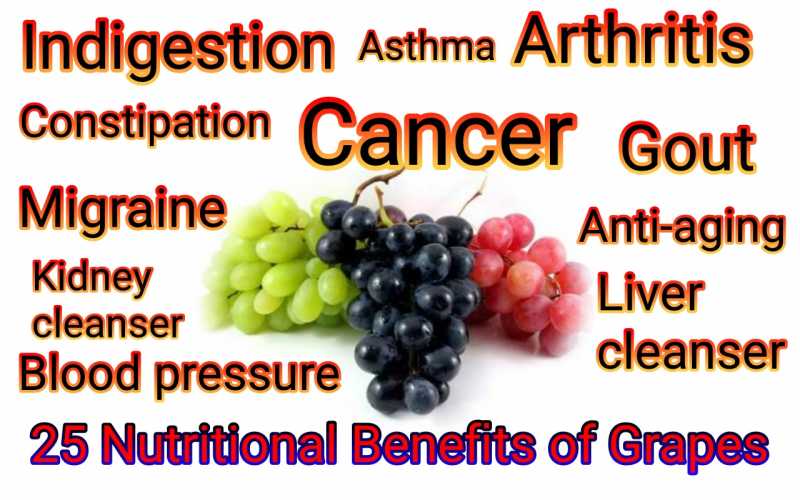 Indigestion Asthma Arthritis

Constipation Cancer Gout

Migraine

Anti-aging

Kidney cleanser

Liver cleanser

Blood pressure

25 Nutritional Benefits of Grapes